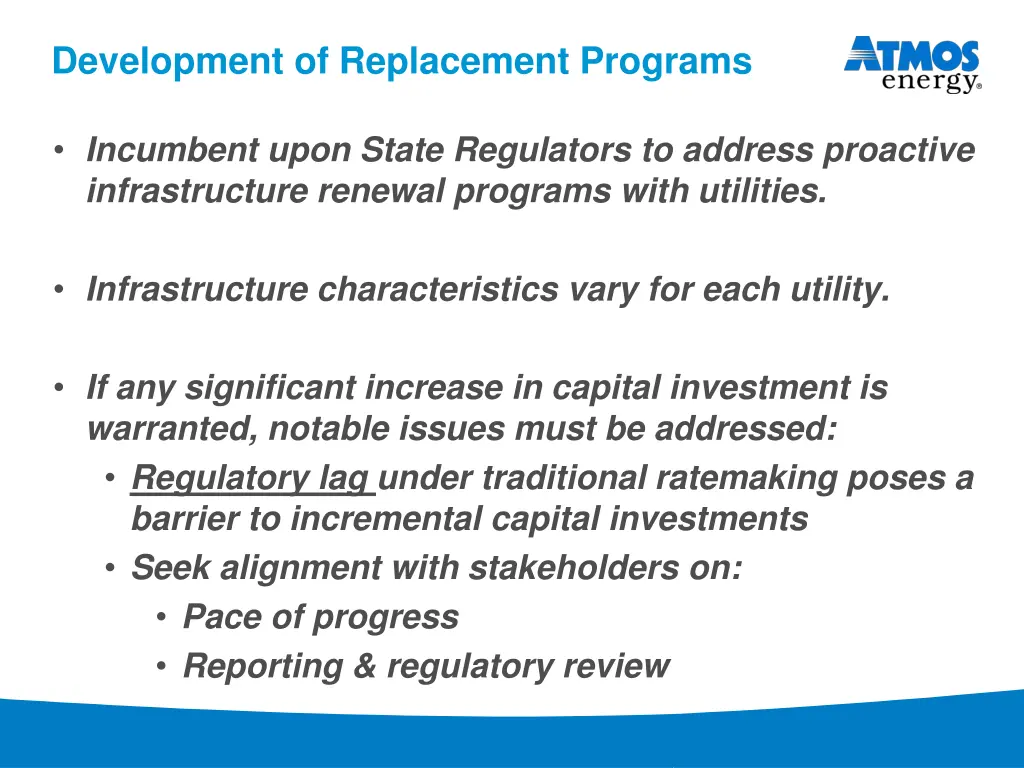 Development of Replacement Programs

ATMOS energy®

• Incumbent upon State Regulators to address proactive infrastructure renewal programs with utilities.

• Infrastructure characteristics vary for each utility.

• If any significant increase in capital investment is warranted, notable issues must be addressed:
  • Regulatory lag under traditional ratemaking poses a barrier to incremental capital investments
  • Seek alignment with stakeholders on:
    • Pace of progress
    • Reporting & regulatory review